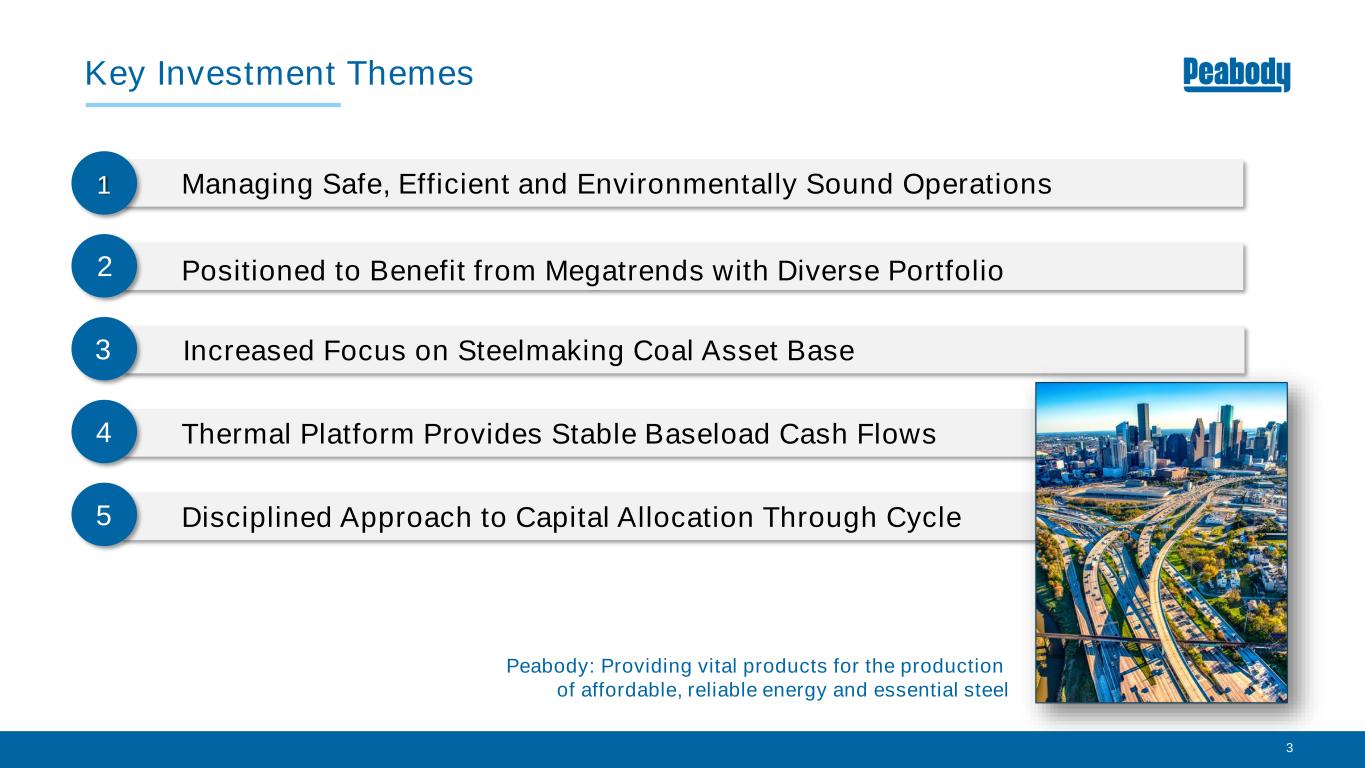 Key Investment Themes

Peabody

1 Managing Safe, Efficient and Environmentally Sound Operations

2 Positioned to Benefit from Megatrends with Diverse Portfolio

3 Increased Focus on Steelmaking Coal Asset Base

4 Thermal Platform Provides Stable Baseload Cash Flows

5 Disciplined Approach to Capital Allocation Through Cycle

Peabody: Providing vital products for the production of affordable, reliable energy and essential steel

3